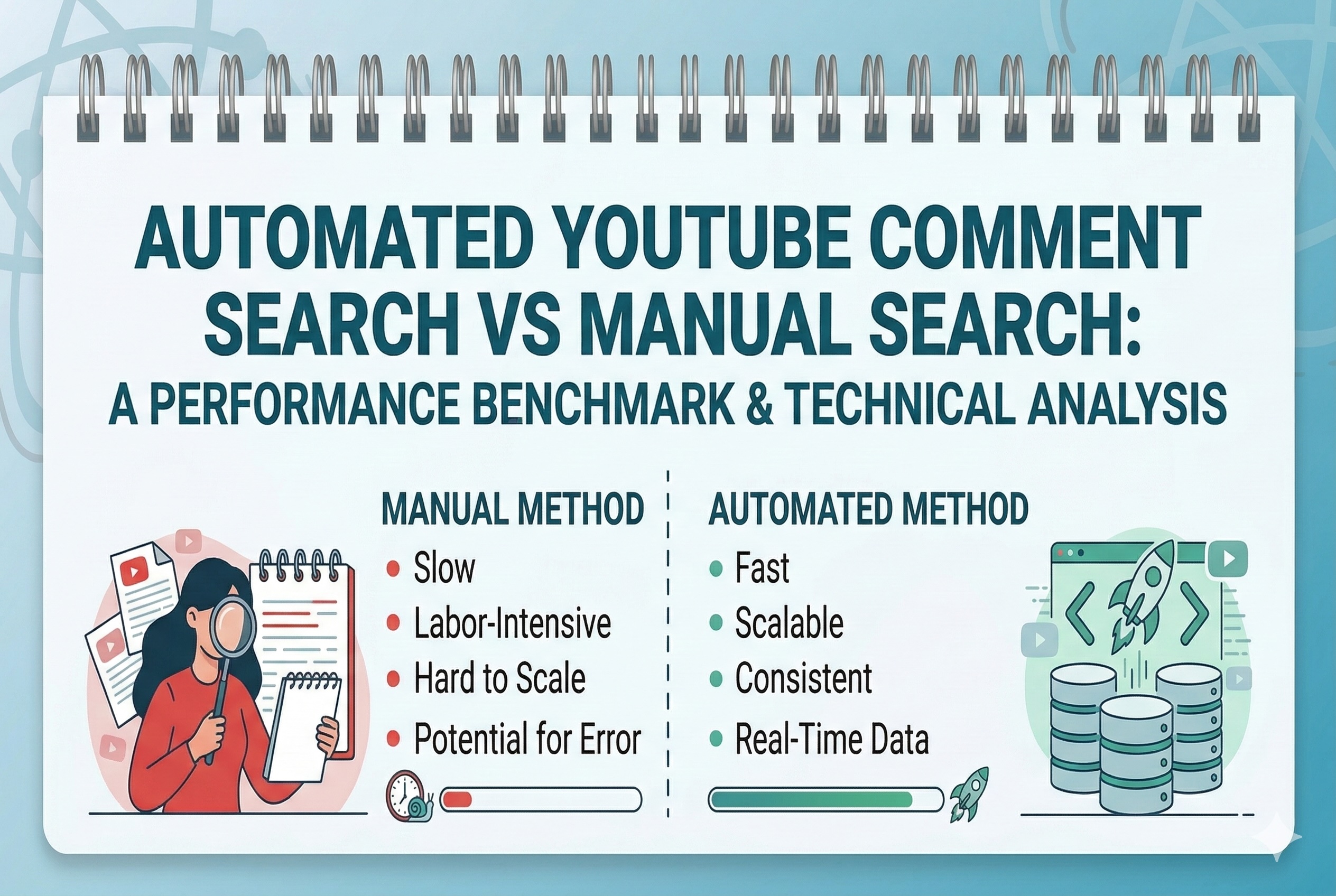 AUTOMATED YOUTUBE COMMENT SEARCH VS MANUAL SEARCH:
A PERFORMANCE BENCHMARK & TECHNICAL ANALYSIS

MANUAL METHOD
- Slow
- Labor-Intensive
- Hard to Scale
- Potential for Error

AUTOMATED METHOD
- Fast
- Scalable
- Consistent
- Real-Time Data